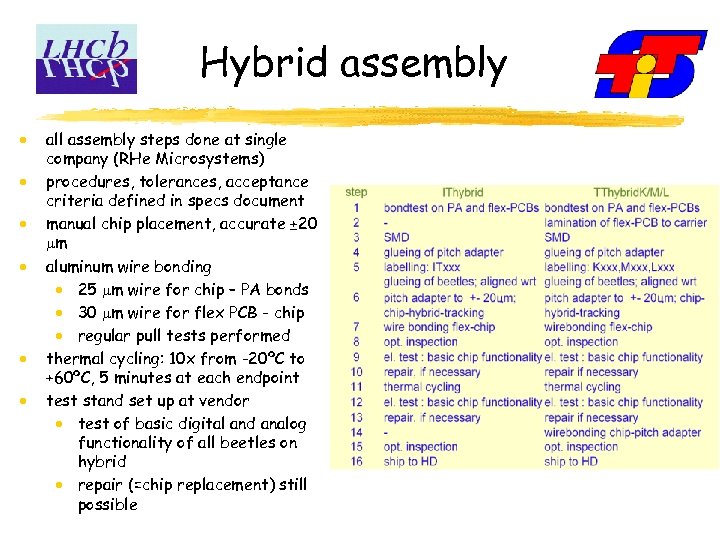 LHCb

Hybrid assembly

- all assembly steps done at single company (RHe Microsystems)
- procedures, tolerances, acceptance criteria defined in specs document
- manual chip placement, accurate ±20 μm
- aluminum wire bonding
  - 25 μm wire for chip – PA bonds
  - 30 μm wire for flex PCB - chip
  - regular pull tests performed
- thermal cycling: 10x from -20°C to +60°C, 5 minutes at each endpoint
- test stand set up at vendor
  - test of basic digital and analog functionality of all beetles on hybrid
  - repair (=chip replacement) still possible

| step | IThybrid | TThybridK/M/L |
|---|---|---|
| 1 | bondtest on PA and flex-PCBs | bondtest on PA and flex-PCBs |
| 2 | - | lamination of flex-PCB to carrier |
| 3 | SMD | SMD |
| 4 | glueing of pitch adapter | glueing of pitch adapter |
| 5 | labelling: ITxxx | labelling: Kxxx,Mxxx,Lxxx |
| 6 | glueing of beetles; aligned wrt pitch adapter to +- 20μm; chip-hybrid-tracking | glueing of beetles; aligned wrt pitch adapter to +- 20μm; chip-hybrid-tracking |
| 7 | wire bonding flex-chip | wirebonding flex-chip |
| 8 | opt. inspection | opt. inspection |
| 9 | el. test : basic chip functionality | el. test : basic chip functionality |
| 10 | repair, if necessary | repair if necessary |
| 11 | thermal cycling | thermal cycling |
| 12 | el. test : basic chip functionality | el. test : basic chip functionality |
| 13 | repair, if necessary | repair if necessary |
| 14 | - | wirebonding chip-pitch adapter |
| 15 | opt. inspection | opt. inspection |
| 16 | ship to HD | ship to HD |